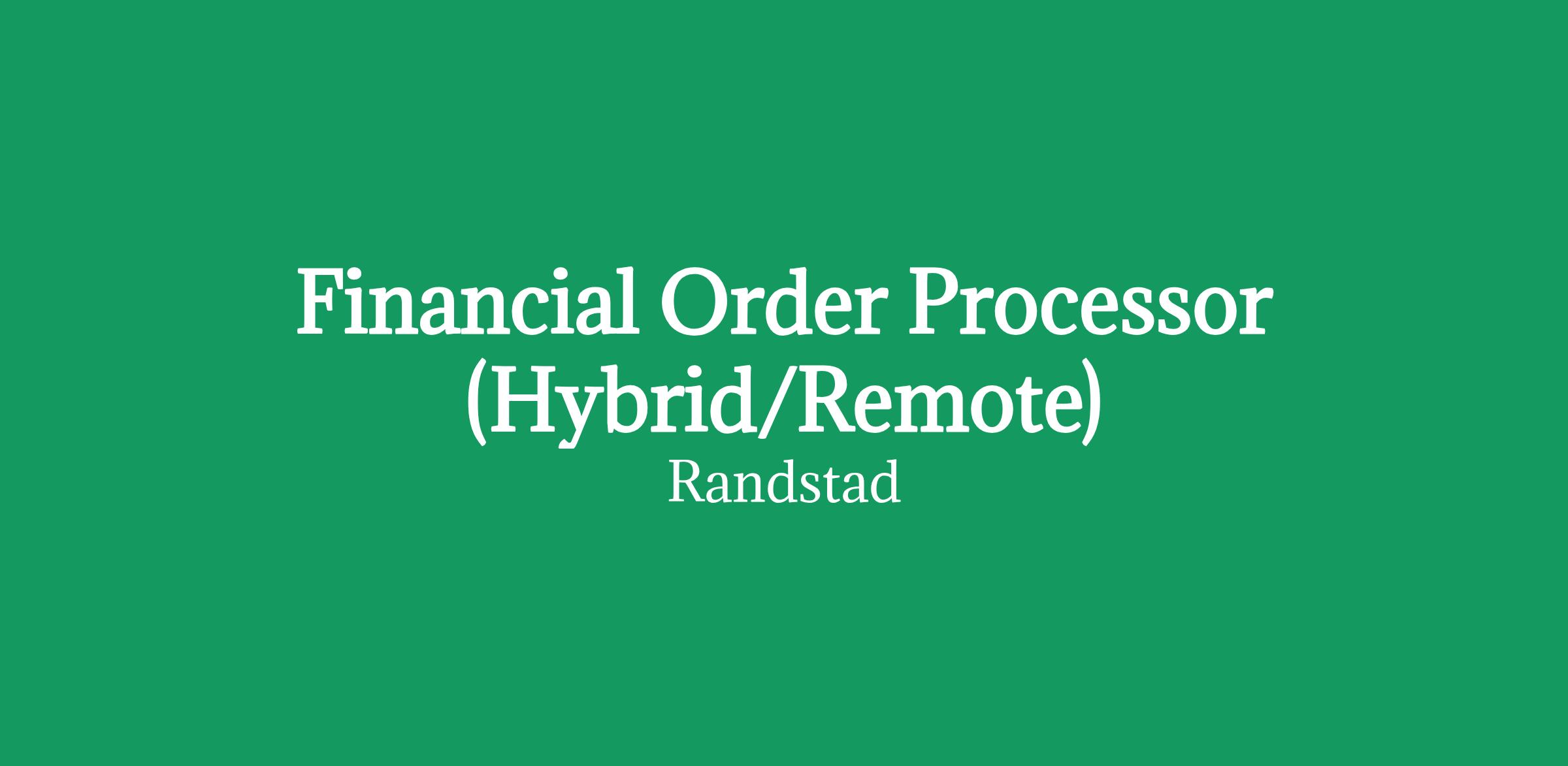 Financial Order Processor (Hybrid/Remote)

Randstad